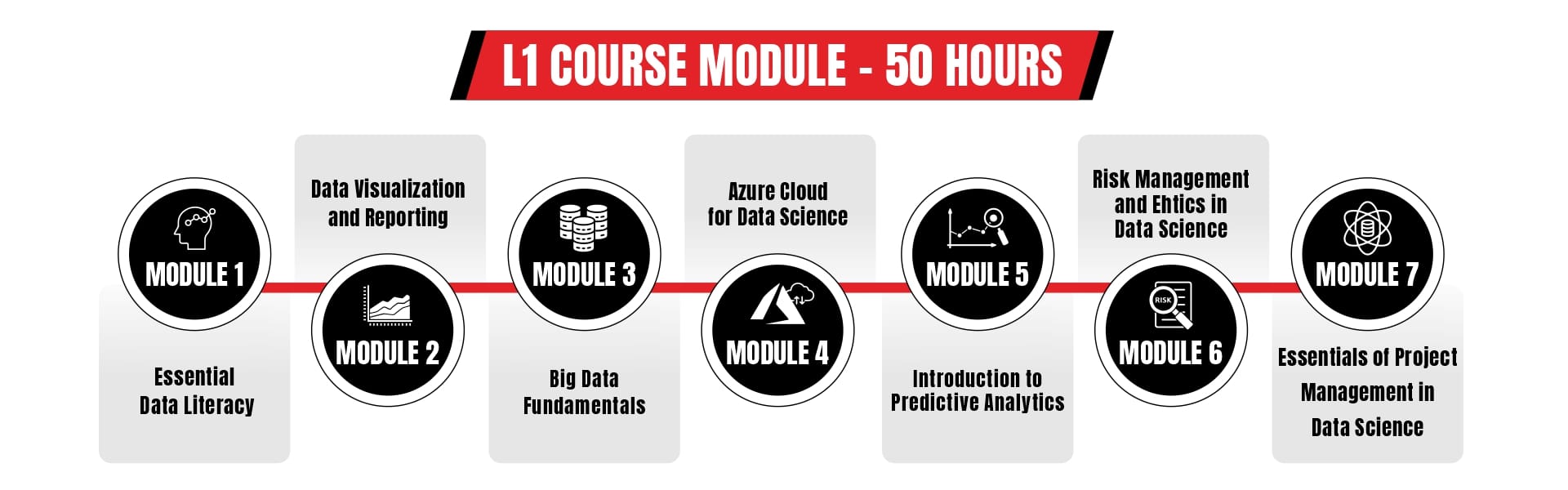 L1 COURSE MODULE - 50 HOURS

MODULE 1
Essential Data Literacy

Data Visualization and Reporting
MODULE 2

MODULE 3
Big Data Fundamentals

Azure Cloud for Data Science
MODULE 4

MODULE 5
Introduction to Predictive Analytics

Risk Management and Ehtics in Data Science
RISK
MODULE 6

MODULE 7
Essentials of Project Management in Data Science